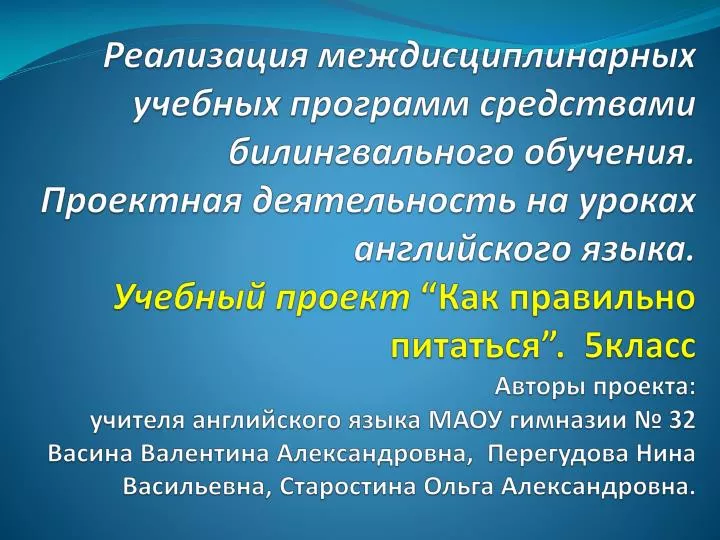 Реализация междисциплинарных учебных программ средствами билингвального обучения. Проектная деятельность на уроках английского языка.

Учебный проект “Как правильно питаться”. 5класс

Авторы проекта:
учителя английского языка МАОУ гимназии № 32
Васина Валентина Александровна, Перегудова Нина Васильевна, Старостина Ольга Александровна.